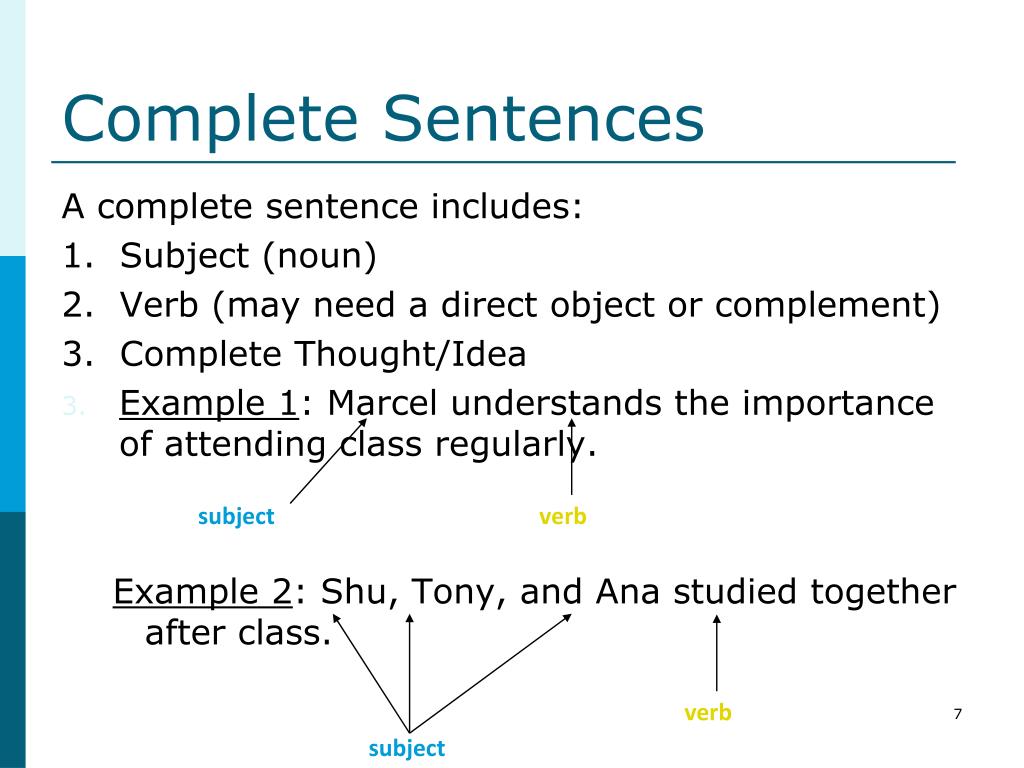 Complete Sentences

A complete sentence includes:
1. Subject (noun)
2. Verb (may need a direct object or complement)
3. Complete Thought/Idea
3. Example 1: Marcel understands the importance of attending class regularly.

subject verb

Example 2: Shu, Tony, and Ana studied together after class.

verb

subject

7